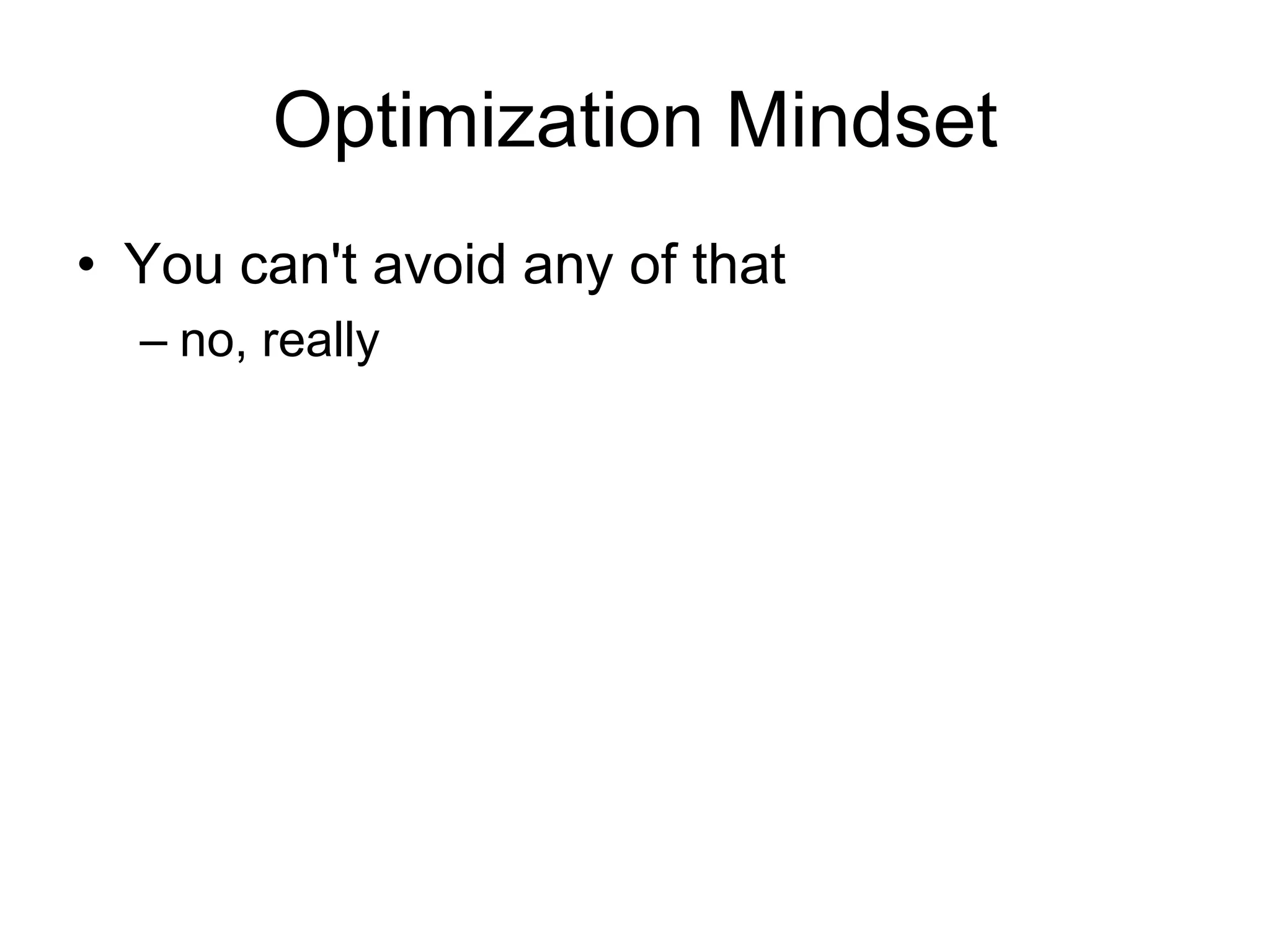 Optimization Mindset

• You can't avoid any of that
  – no, really